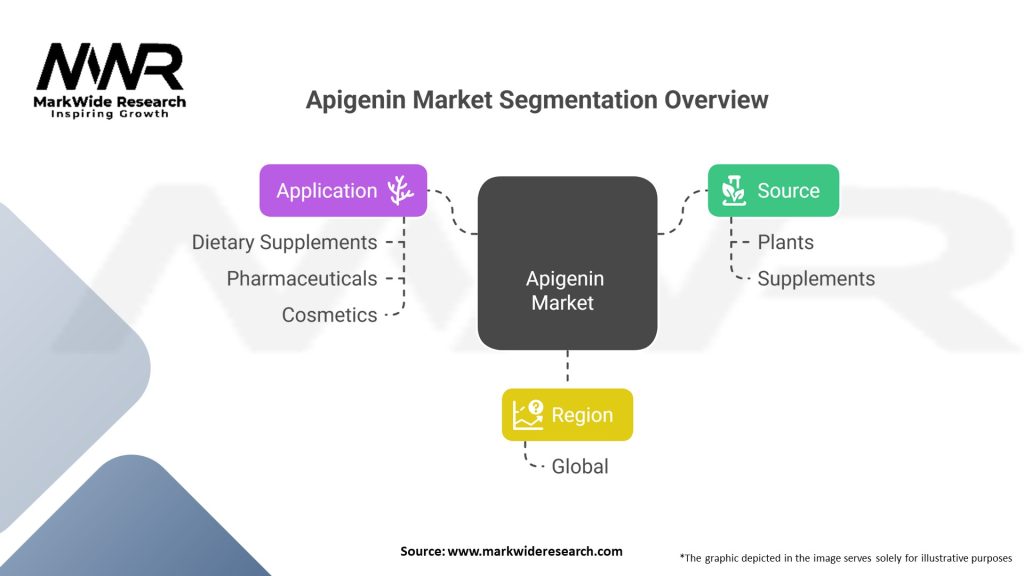 MWR
MarkWide Research
Inspiring Growth

Apigenin Market Segmentation Overview

Application
Dietary Supplements
Pharmaceuticals
Cosmetics

Apigenin Market

Source
Plants
Supplements

Region
Global

Source: www.markwideresearch.com

*The graphic depicted in the image serves solely for illustrative purposes